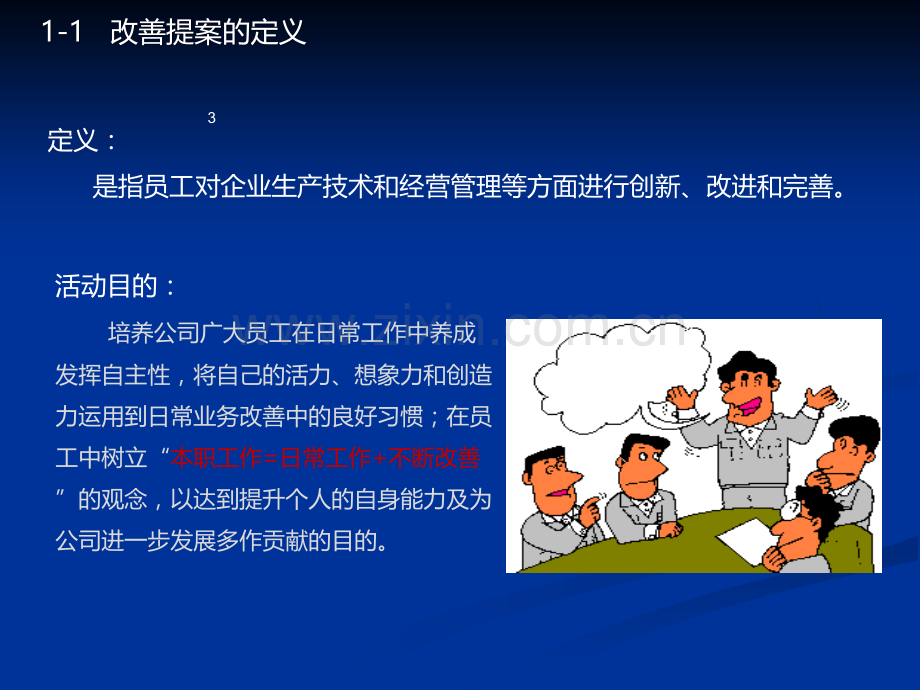 1-1 改善提案的定义

3

定义：

是指员工对企业生产技术和经营管理等方面进行创新、改进和完善。

活动目的：

培养公司广大员工在日常工作中养成发挥自主性，将自己的活力、想象力和创造力运用到日常业务改善中的良好习惯；在员工中树立“本职工作=日常工作+不断改善”的观念，以达到提升个人的自身能力及为公司进一步发展多作贡献的目的。

www.zixin.com.cn